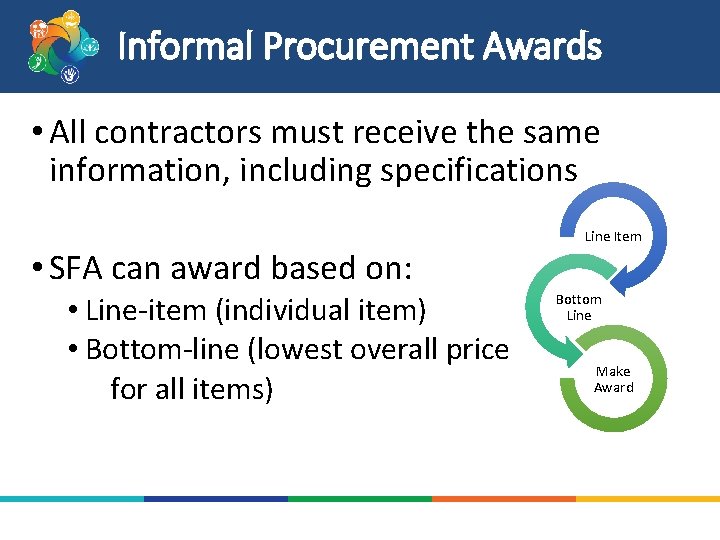 Informal Procurement Awards

• All contractors must receive the same information, including specifications

• SFA can award based on:
• Line-item (individual item)
• Bottom-line (lowest overall price for all items)

Line Item

Bottom Line

Make Award